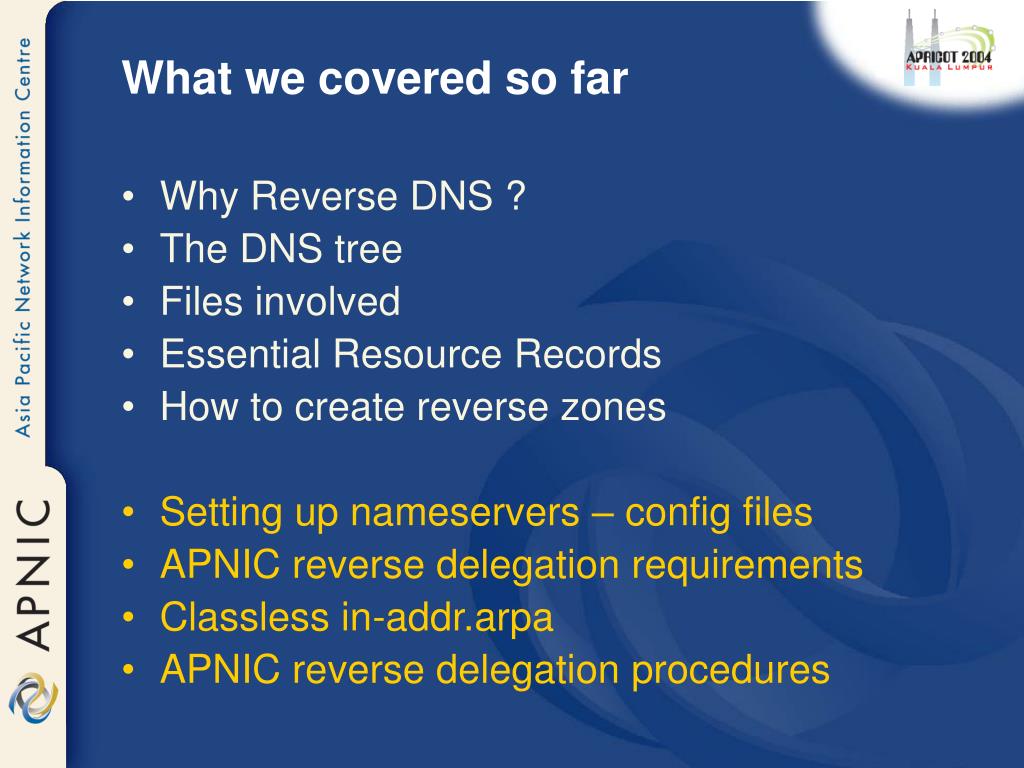 Asia Pacific Network Information Centre

APNIC

APRICOT 2004
KUALA LUMPUR

What we covered so far

• Why Reverse DNS ?
• The DNS tree
• Files involved
• Essential Resource Records
• How to create reverse zones

• Setting up nameservers – config files
• APNIC reverse delegation requirements
• Classless in-addr.arpa
• APNIC reverse delegation procedures